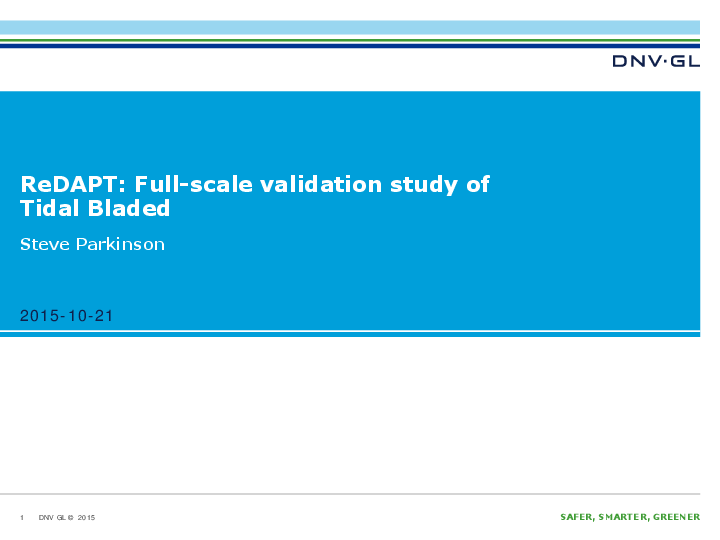 DNV·GL

ReDAPT: Full-scale validation study of Tidal Bladed

Steve Parkinson

2015-10-21

1 DNV GL © 2015

SAFER, SMARTER, GREENER